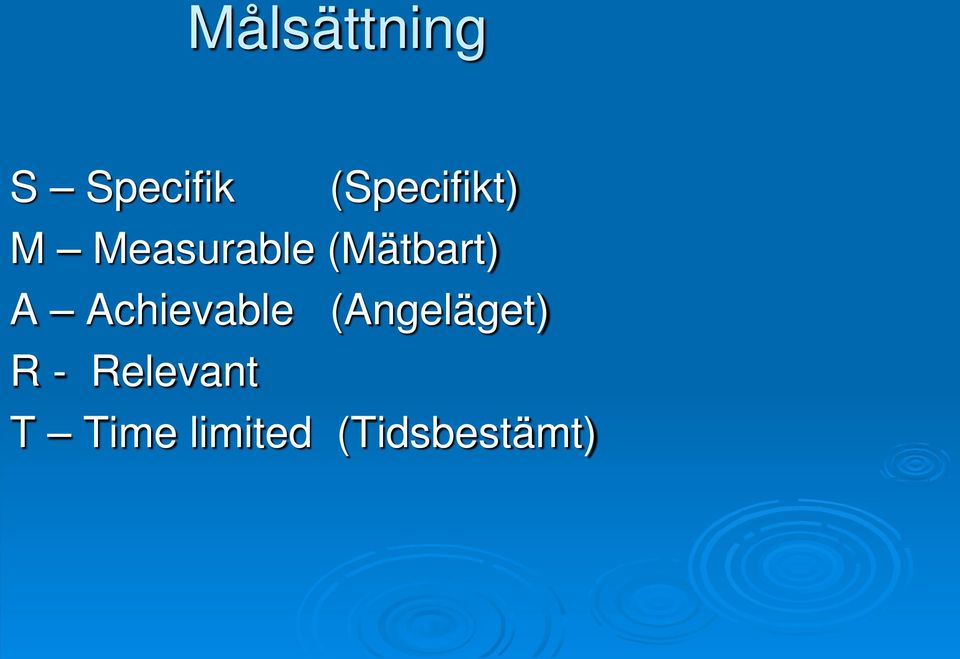 Målsättning

S – Specifik (Specifikt)
M – Measurable (Mätbart)
A – Achievable (Angeläget)
R - Relevant
T – Time limited (Tidsbestämt)